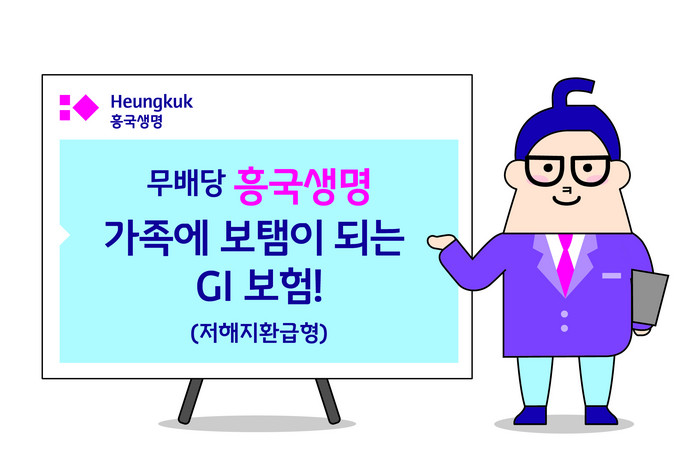 Heungkuk
흥국생명

무배당 흥국생명
가족에 보탬이 되는
GI 보험!
(저해지환급형)